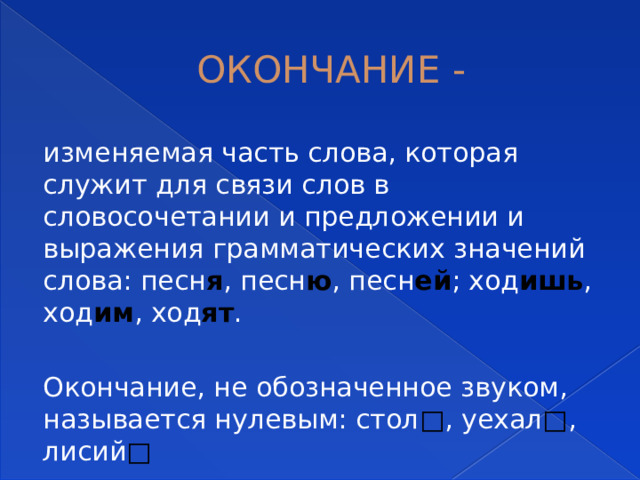 ОКОНЧАНИЕ -

изменяемая часть слова, которая служит для связи слов в словосочетании и предложении и выражения грамматических значений слова: песня, песню, песней; ходишь, ходим, ходят.

Окончание, не обозначенное звуком, называется нулевым: стол□, уехал□, лисий□